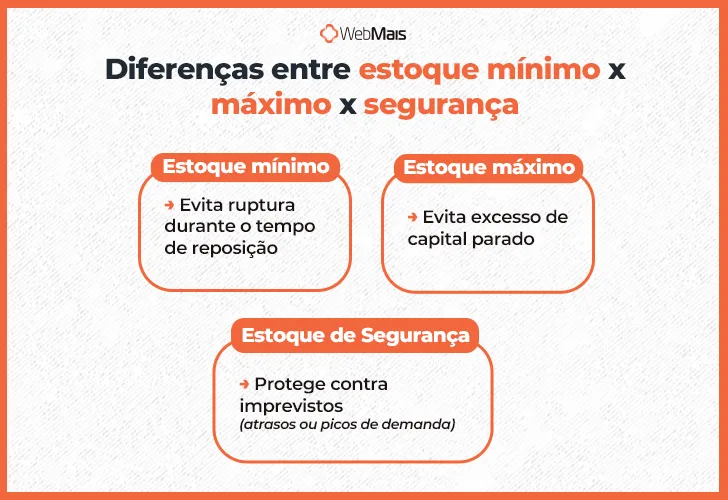 WebMais

Diferenças entre estoque mínimo x máximo x segurança

Estoque mínimo

→ Evita ruptura durante o tempo de reposição

Estoque máximo

→ Evita excesso de capital parado

Estoque de Segurança

→ Protege contra imprevistos
(atrasos ou picos de demanda)